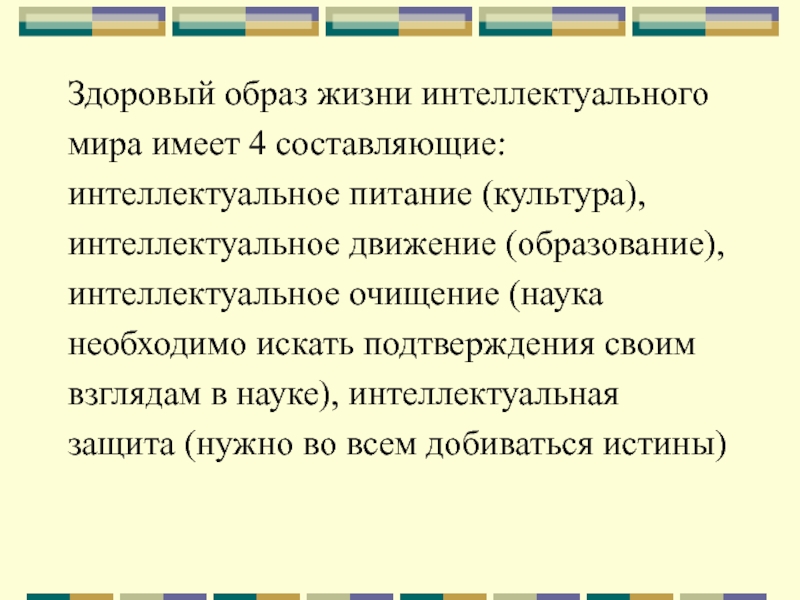 Здоровый образ жизни интеллектуального мира имеет 4 составляющие: интеллектуальное питание (культура), интеллектуальное движение (образование), интеллектуальное очищение (наука необходимо искать подтверждения своим взглядам в науке), интеллектуальная защита (нужно во всем добиваться истины)